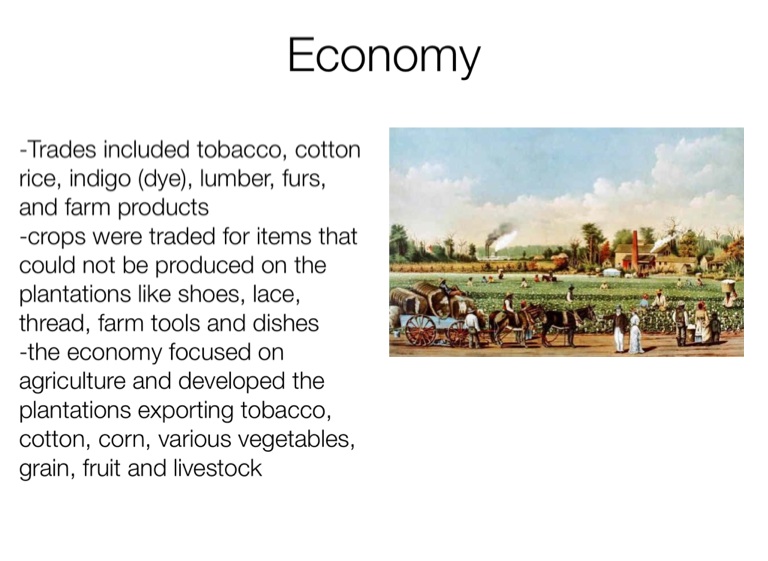 Economy

-Trades included tobacco, cotton rice, indigo (dye), lumber, furs, and farm products
-crops were traded for items that could not be produced on the plantations like shoes, lace, thread, farm tools and dishes
-the economy focused on agriculture and developed the plantations exporting tobacco, cotton, corn, various vegetables, grain, fruit and livestock